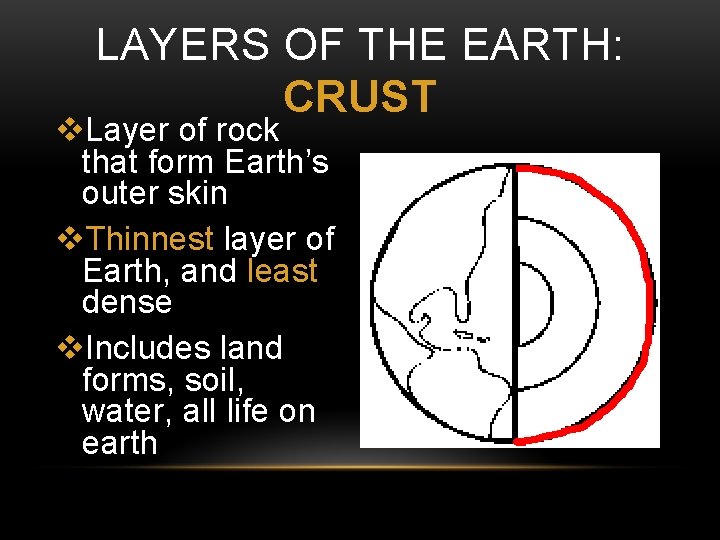 LAYERS OF THE EARTH: CRUST

❖Layer of rock that form Earth's outer skin

❖Thinnest layer of Earth, and least dense

❖Includes land forms, soil, water, all life on earth